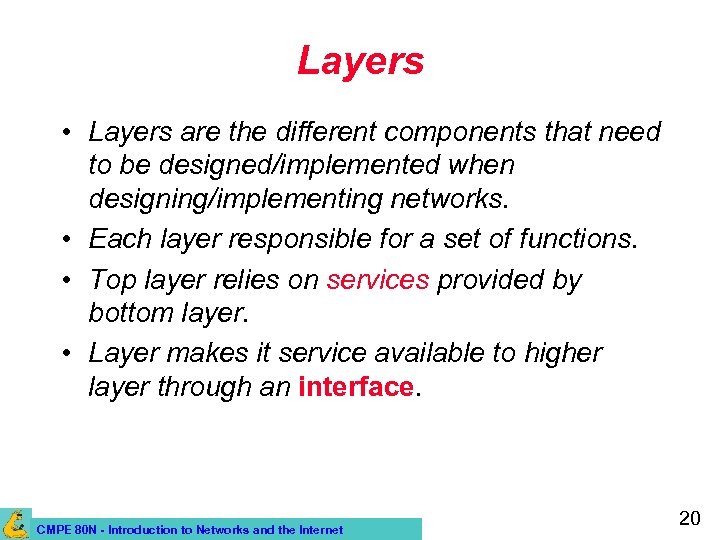 Layers

• Layers are the different components that need to be designed/implemented when designing/implementing networks.
• Each layer responsible for a set of functions.
• Top layer relies on services provided by bottom layer.
• Layer makes it service available to higher layer through an interface.

CMPE 80N - Introduction to Networks and the Internet

20